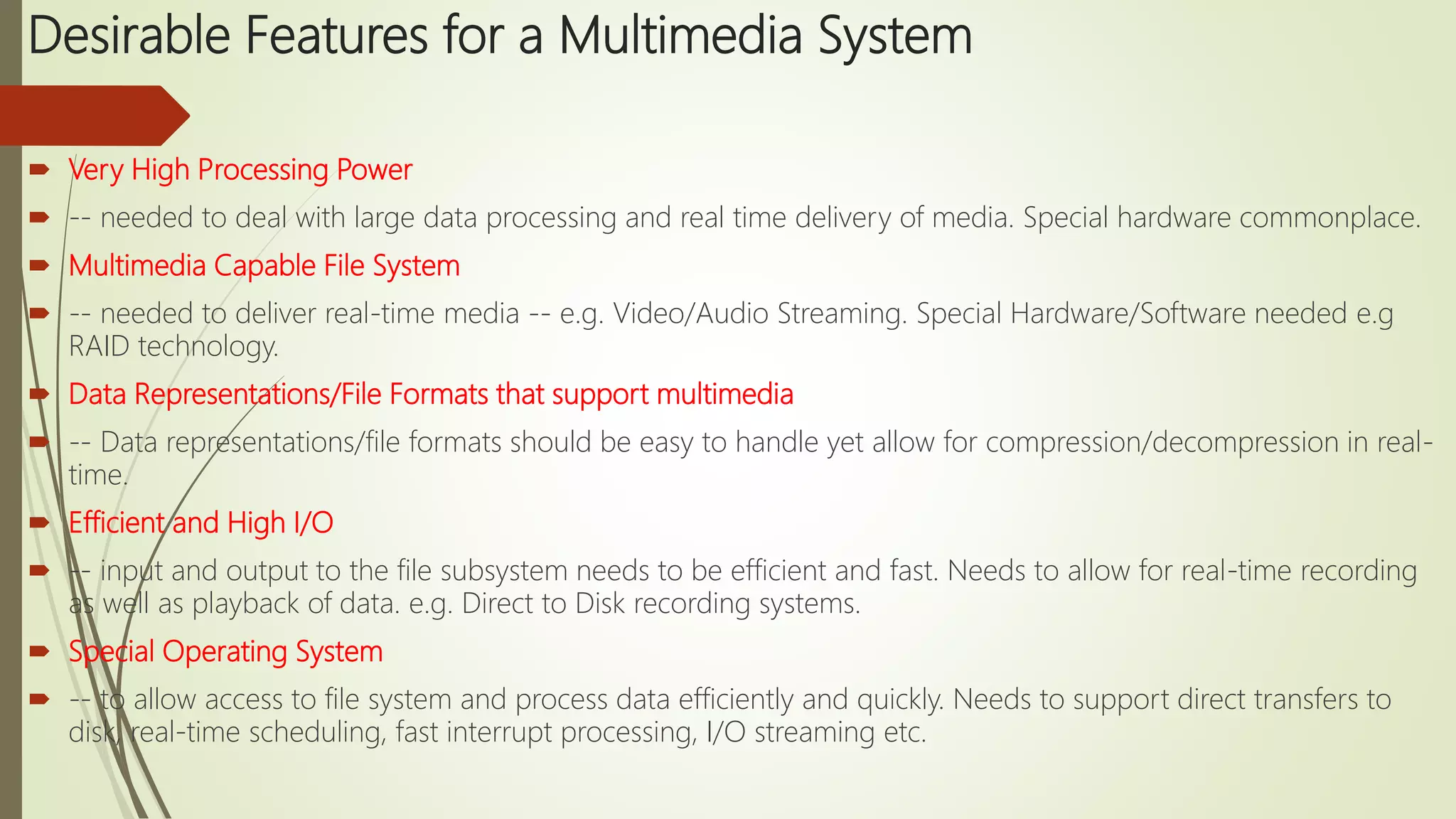 Desirable Features for a Multimedia System

Very High Processing Power

-- needed to deal with large data processing and real time delivery of media. Special hardware commonplace.

Multimedia Capable File System

-- needed to deliver real-time media -- e.g. Video/Audio Streaming. Special Hardware/Software needed e.g RAID technology.

Data Representations/File Formats that support multimedia

-- Data representations/file formats should be easy to handle yet allow for compression/decompression in real-time.

Efficient and High I/O

-- input and output to the file subsystem needs to be efficient and fast. Needs to allow for real-time recording as well as playback of data. e.g. Direct to Disk recording systems.

Special Operating System

-- to allow access to file system and process data efficiently and quickly. Needs to support direct transfers to disk, real-time scheduling, fast interrupt processing, I/O streaming etc.